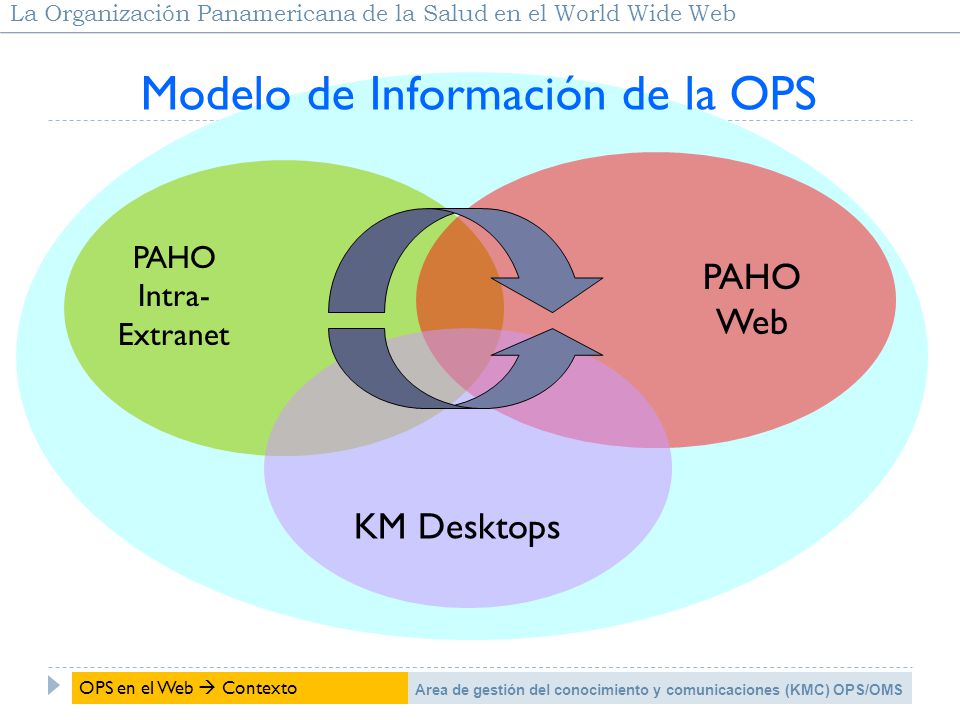 La Organización Panamericana de la Salud en el World Wide Web

Modelo de Información de la OPS

PAHO Intra-Extranet

PAHO Web

KM Desktops

OPS en el Web → Contexto

Area de gestión del conocimiento y comunicaciones (KMC) OPS/OMS